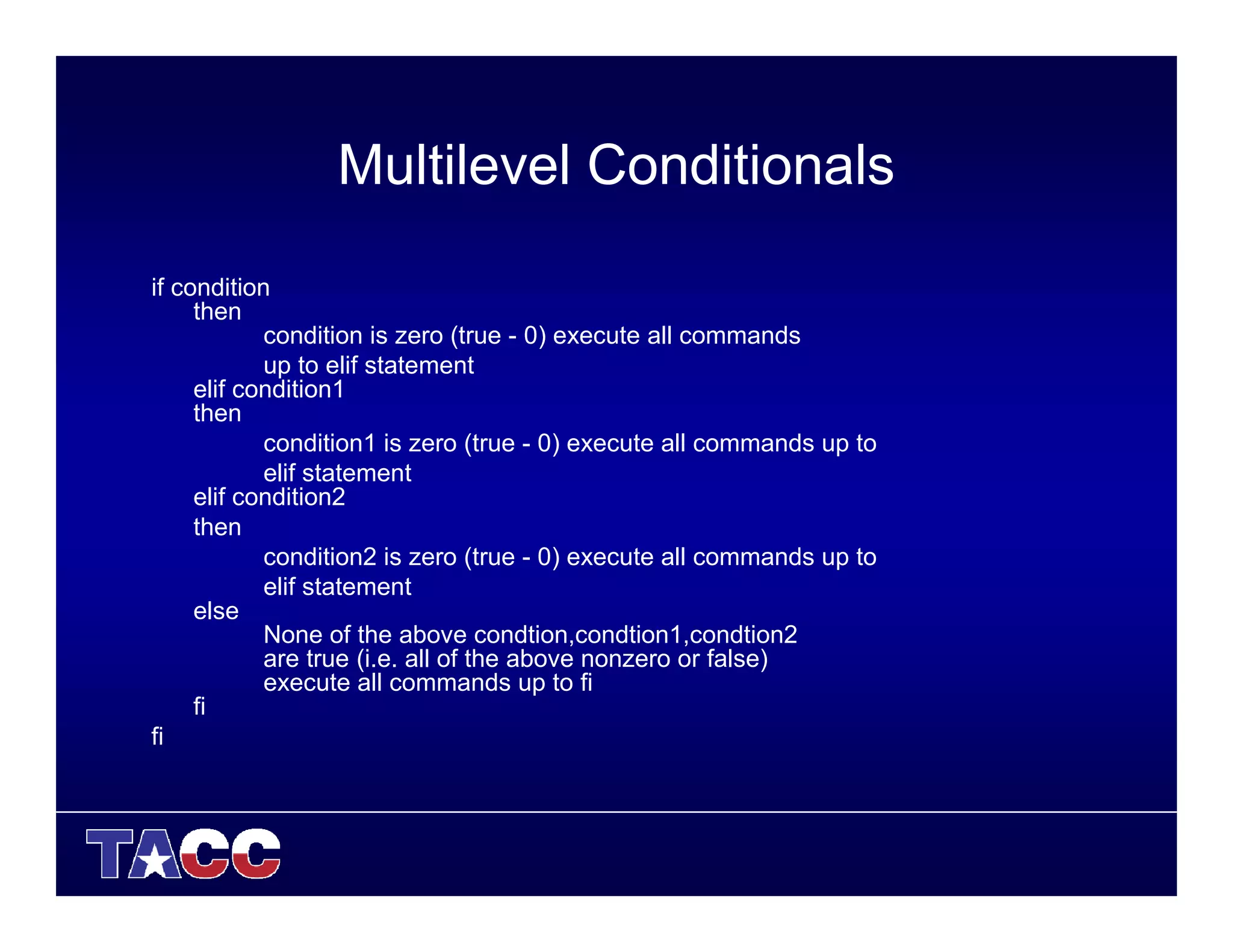 Multilevel Conditionals

if condition
then
condition is zero (true - 0) execute all commands up to elif statement
elif condition1
then
condition1 is zero (true - 0) execute all commands up to elif statement
elif condition2
then
condition2 is zero (true - 0) execute all commands up to elif statement
else
None of the above condtion,condtion1,condtion2 are true (i.e. all of the above nonzero or false) execute all commands up to fi
fi
fi

TACC